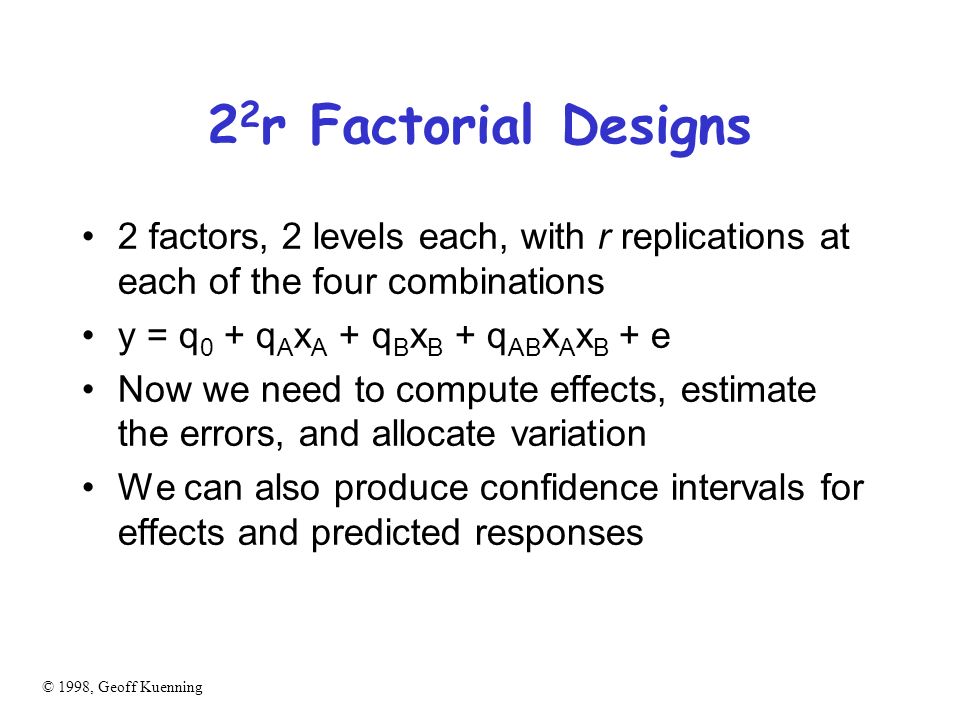 $2^2r$ Factorial Designs

• 2 factors, 2 levels each, with $r$ replications at each of the four combinations
• $y = q_0 + q_Ax_A + q_Bx_B + q_{AB}x_Ax_B + e$
• Now we need to compute effects, estimate the errors, and allocate variation
• We can also produce confidence intervals for effects and predicted responses

© 1998, Geoff Kuenning